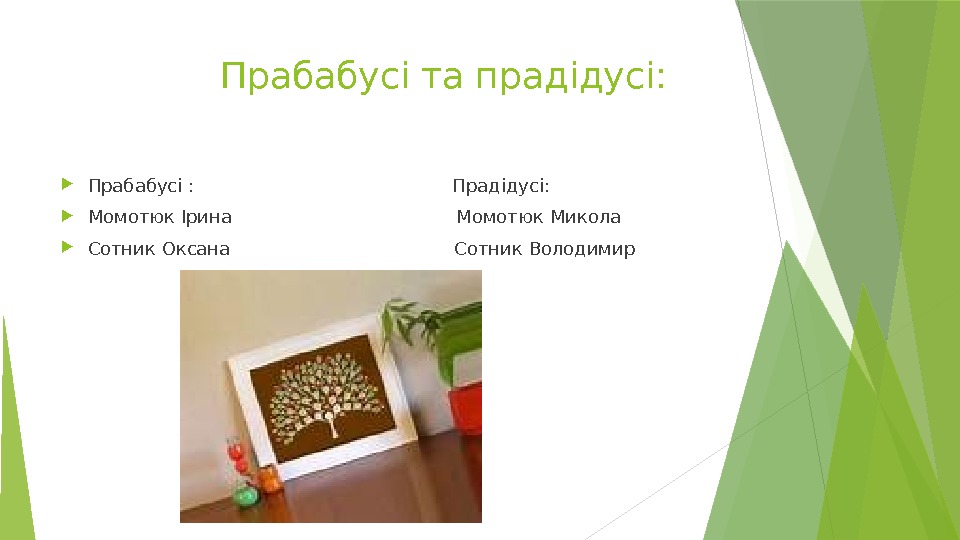 Прабабусі та прадідусі:

Прабабусі : Прадідусі:

Момотюк Ірина Момотюк Микола

Сотник Оксана Сотник Володимир